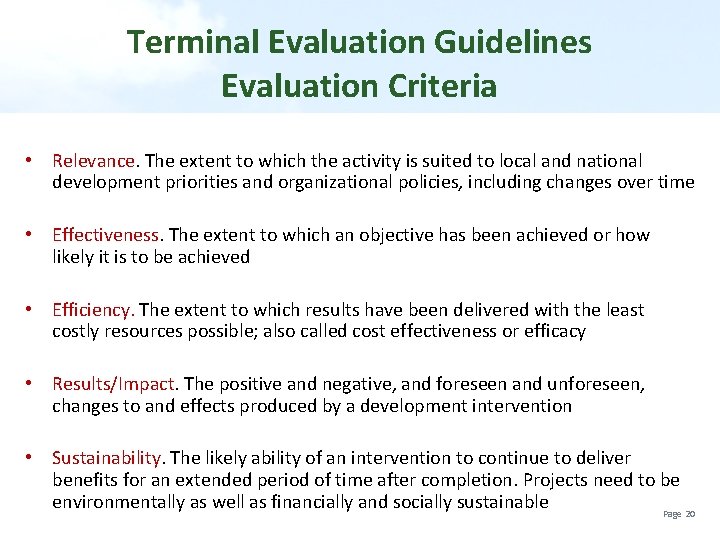 Terminal Evaluation Guidelines
Evaluation Criteria

• Relevance. The extent to which the activity is suited to local and national development priorities and organizational policies, including changes over time

• Effectiveness. The extent to which an objective has been achieved or how likely it is to be achieved

• Efficiency. The extent to which results have been delivered with the least costly resources possible; also called cost effectiveness or efficacy

• Results/Impact. The positive and negative, and foreseen and unforeseen, changes to and effects produced by a development intervention

• Sustainability. The likely ability of an intervention to continue to deliver benefits for an extended period of time after completion. Projects need to be environmentally as well as financially and socially sustainable

Page 20